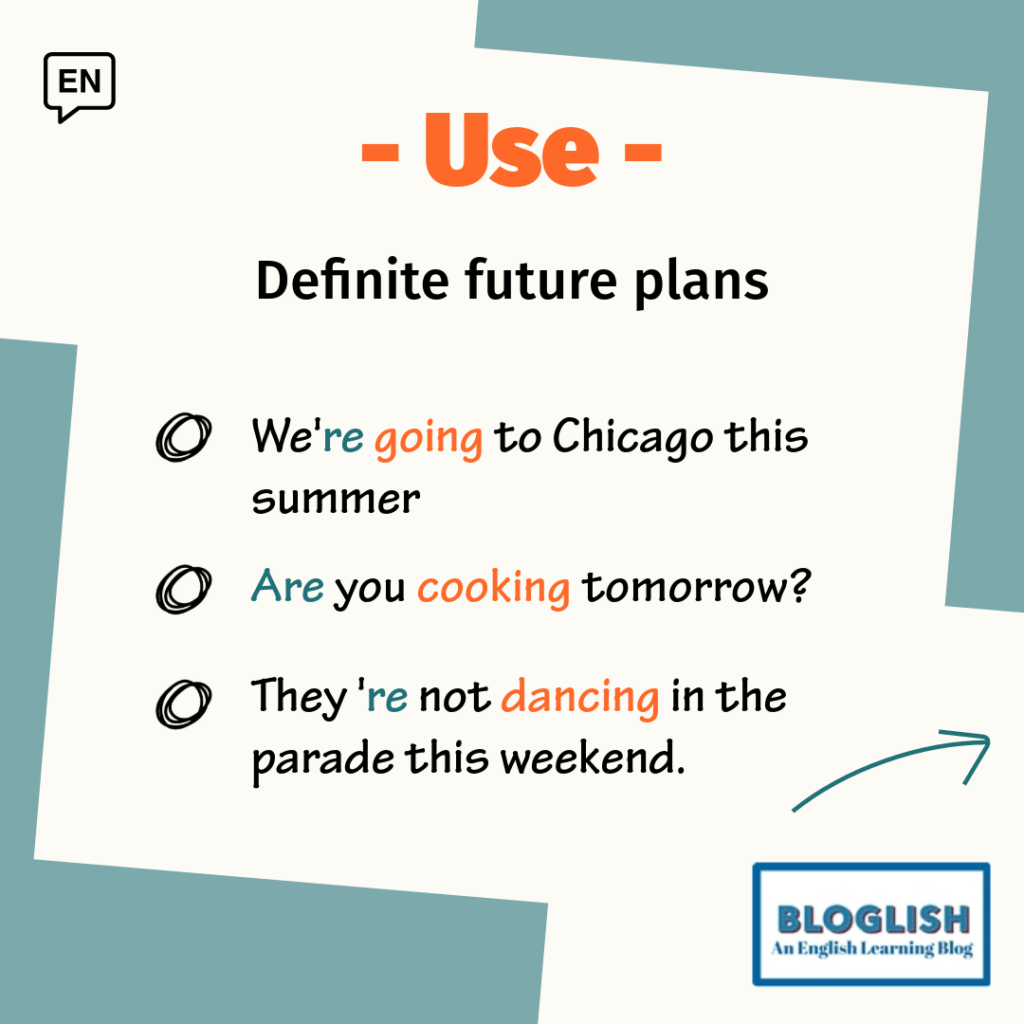 EN

- Use -

Definite future plans

We're going to Chicago this summer

Are you cooking tomorrow?

They 're not dancing in the parade this weekend.

BLOGLISH
An English Learning Blog